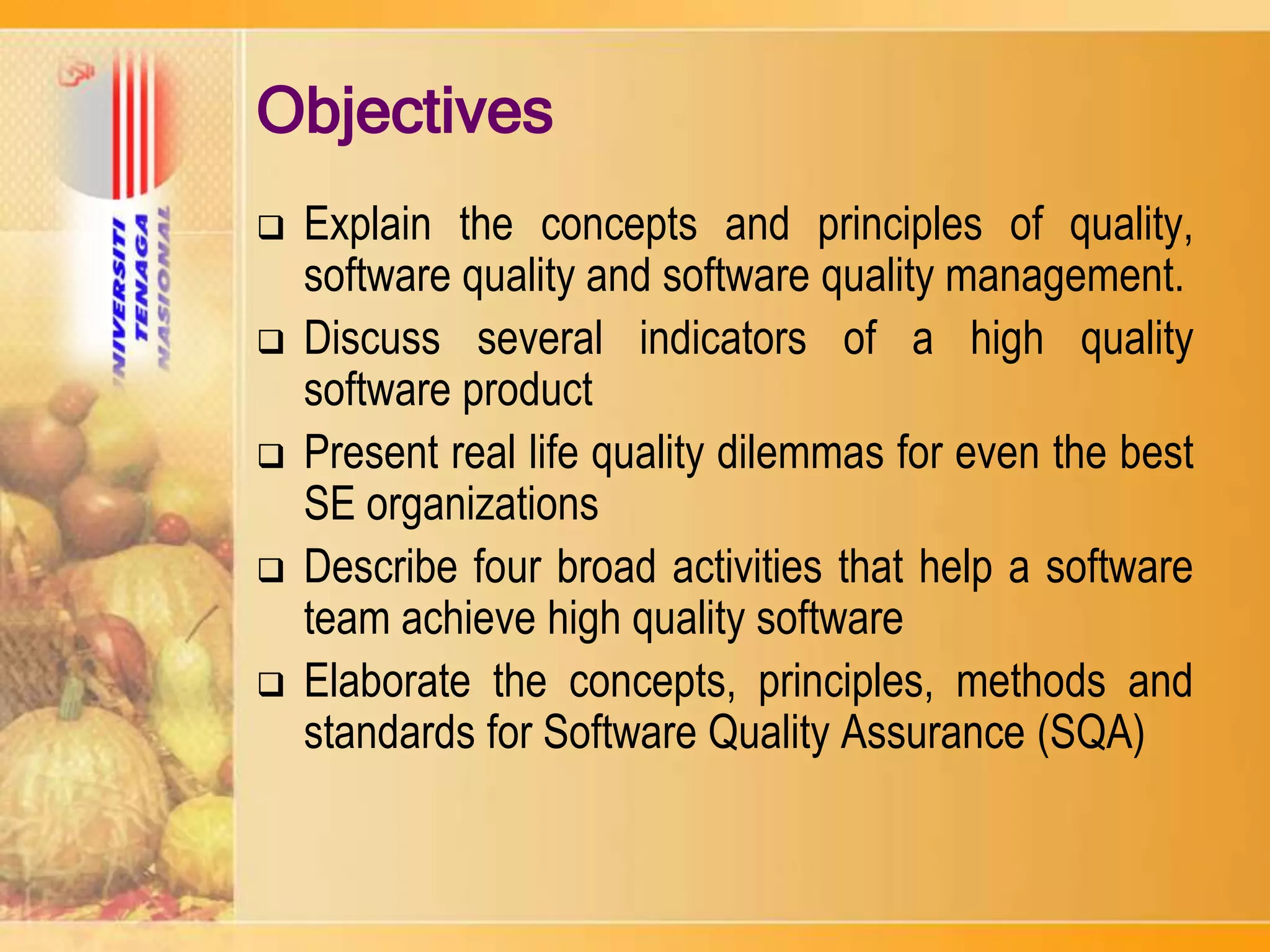 NIVERSITI TENAGA NASIONAL

Objectives

❑ Explain the concepts and principles of quality, software quality and software quality management.

❑ Discuss several indicators of a high quality software product

❑ Present real life quality dilemmas for even the best SE organizations

❑ Describe four broad activities that help a software team achieve high quality software

❑ Elaborate the concepts, principles, methods and standards for Software Quality Assurance (SQA)